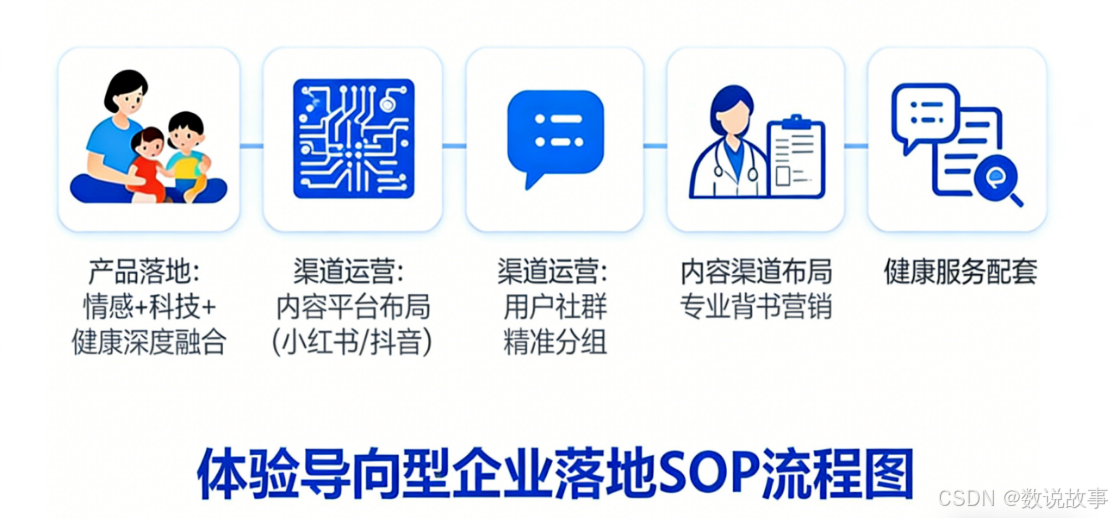 产品落地:
情感+科技+
健康深度融合

渠道运营:
内容平台布局
(小红书/抖音)

渠道运营:
用户社群
精准分组

内容渠道布局
专业背书营销

健康服务配套

体验导向型企业落地SOP流程图

CSDN @数说故事